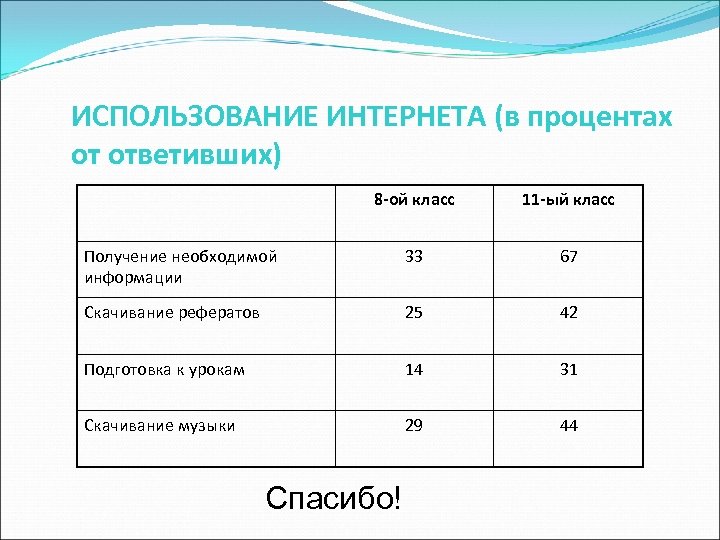 ИСПОЛЬЗОВАНИЕ ИНТЕРНЕТА (в процентах от ответивших)

| | 8-ой класс | 11-ый класс |
|---|---|---|
| Получение необходимой информации | 33 | 67 |
| Скачивание рефератов | 25 | 42 |
| Подготовка к урокам | 14 | 31 |
| Скачивание музыки | 29 | 44 |

Спасибо!